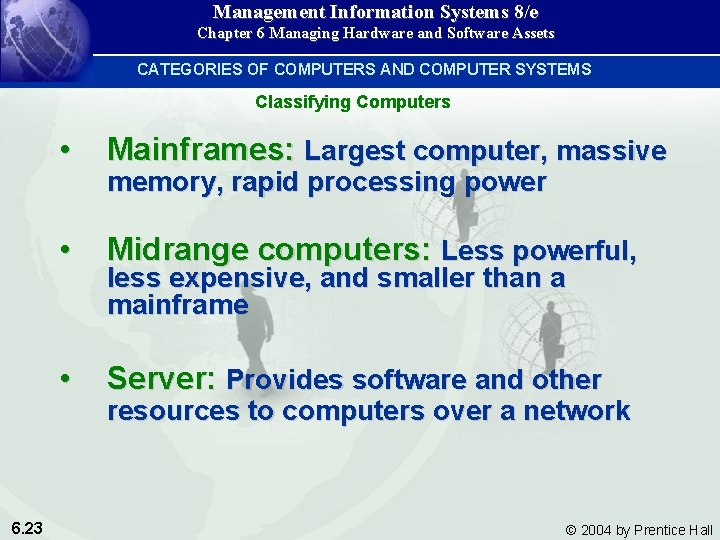 Management Information Systems 8/e
Chapter 6 Managing Hardware and Software Assets

CATEGORIES OF COMPUTERS AND COMPUTER SYSTEMS

Classifying Computers

• Mainframes: Largest computer, massive memory, rapid processing power

• Midrange computers: Less powerful, less expensive, and smaller than a mainframe

• Server: Provides software and other resources to computers over a network

6.23

© 2004 by Prentice Hall